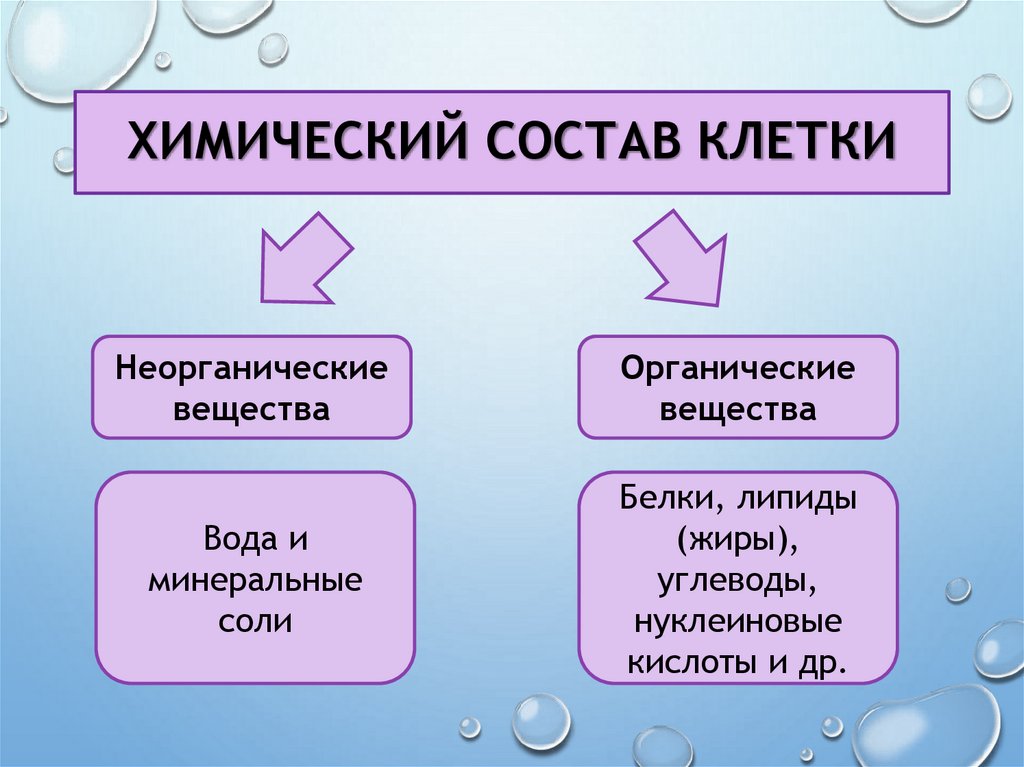 ХИМИЧЕСКИЙ СОСТАВ КЛЕТКИ

Неорганические вещества

Вода и минеральные соли

Органические вещества

Белки, липиды (жиры), углеводы, нуклеиновые кислоты и др.